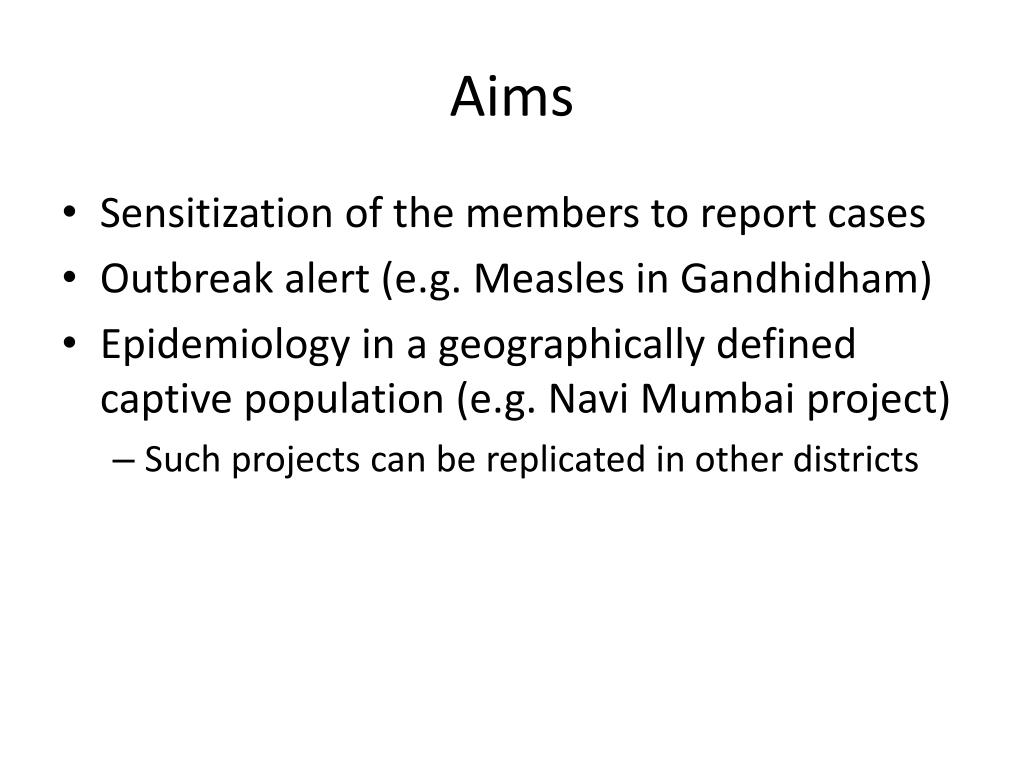 Aims

• Sensitization of the members to report cases
• Outbreak alert (e.g. Measles in Gandhidham)
• Epidemiology in a geographically defined captive population (e.g. Navi Mumbai project)
– Such projects can be replicated in other districts